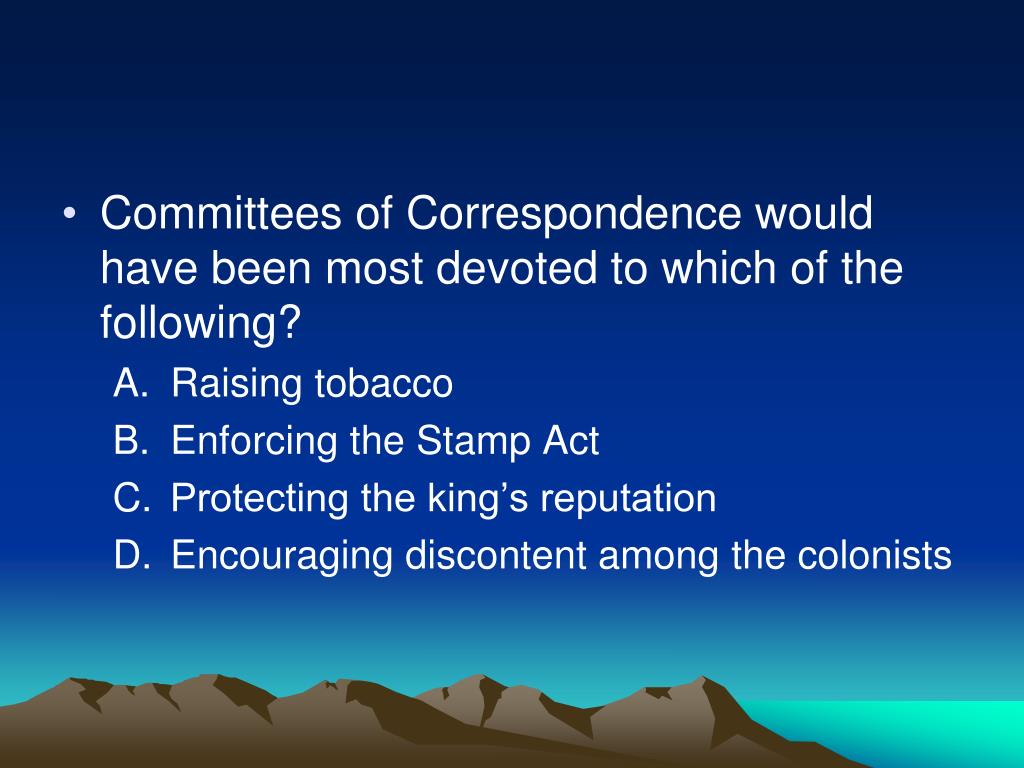 • Committees of Correspondence would have been most devoted to which of the following?

A. Raising tobacco
B. Enforcing the Stamp Act
C. Protecting the king’s reputation
D. Encouraging discontent among the colonists